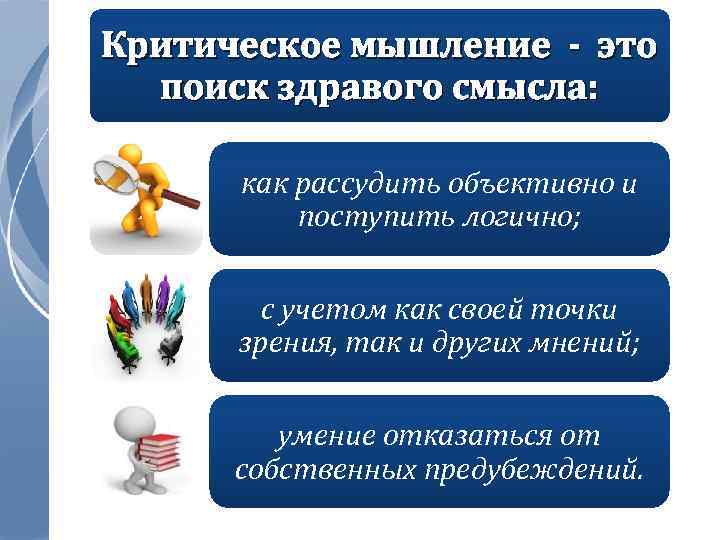 Критическое мышление - это поиск здравого смысла:

как рассудить объективно и поступить логично;

с учетом как своей точки зрения, так и других мнений;

умение отказаться от собственных предубеждений.